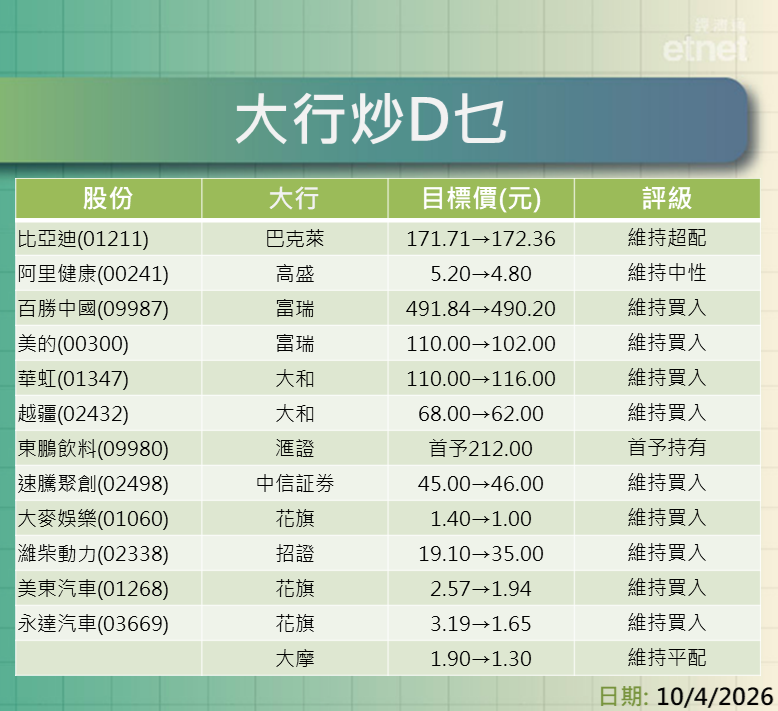 經濟通
etnet

大行炒D乜

| 股份 | 大行 | 目標價(元) | 評級 |
|---|---|---|---|
| 比亞迪(01211) | 巴克萊 | 171.71→172.36 | 維持超配 |
| 阿里健康(00241) | 高盛 | 5.20→4.80 | 維持中性 |
| 百勝中國(09987) | 富瑞 | 491.84→490.20 | 維持買入 |
| 美的(00300) | 富瑞 | 110.00→102.00 | 維持買入 |
| 華虹(01347) | 大和 | 110.00→116.00 | 維持買入 |
| 越疆(02432) | 大和 | 68.00→62.00 | 維持買入 |
| 東鵬飲料(09980) | 滙證 | 首予212.00 | 首予持有 |
| 速騰聚創(02498) | 中信証券 | 45.00→46.00 | 維持買入 |
| 大麥娛樂(01060) | 花旗 | 1.40→1.00 | 維持買入 |
| 濰柴動力(02338) | 招證 | 19.10→35.00 | 維持買入 |
| 美東汽車(01268) | 花旗 | 2.57→1.94 | 維持買入 |
| 永達汽車(03669) | 花旗 | 3.19→1.65 | 維持買入 |
| | 大摩 | 1.90→1.30 | 維持平配 |

日期: 10/4/2026